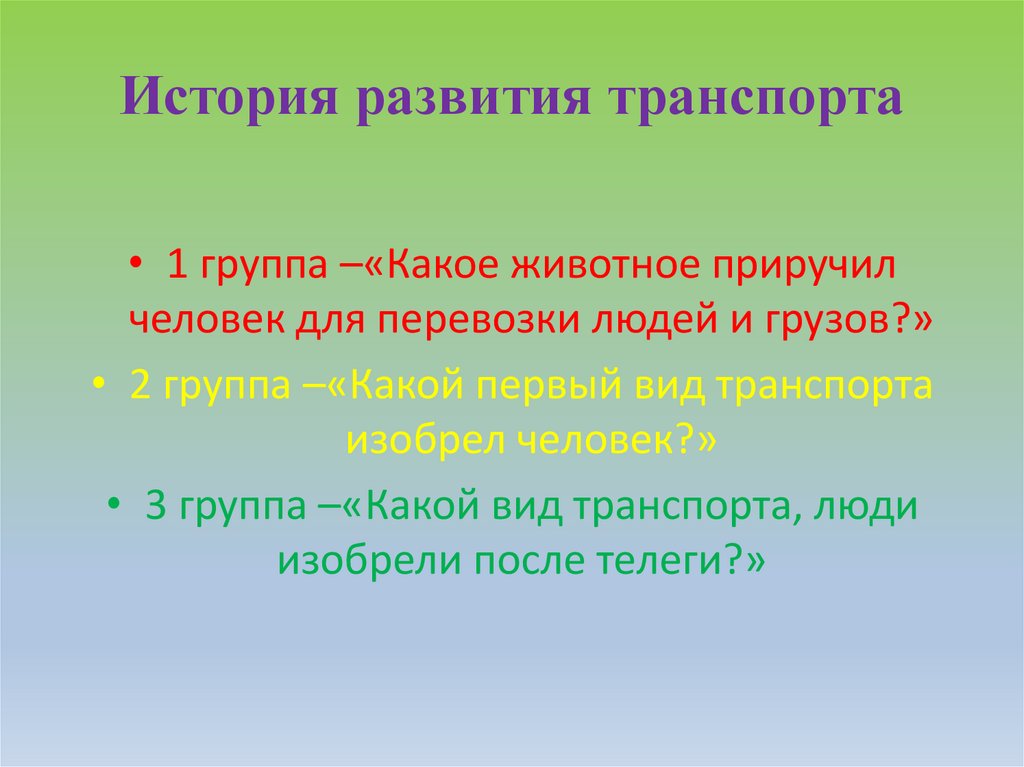 История развития транспорта

• 1 группа –«Какое животное приручил человек для перевозки людей и грузов?»

• 2 группа –«Какой первый вид транспорта изобрел человек?»

• 3 группа –«Какой вид транспорта, люди изобрели после телеги?»